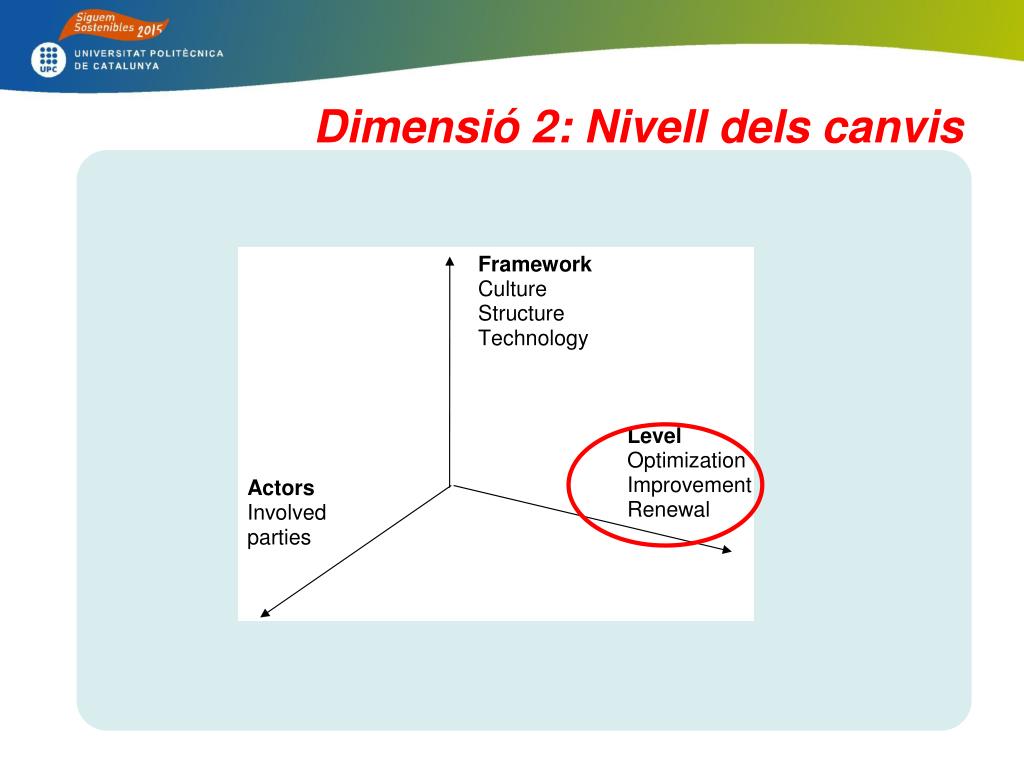 Siguem Sostenibles 2015

UPC UNIVERSITAT POLITÈCNICA DE CATALUNYA

Dimensió 2: Nivell dels canvis

Framework
Culture
Structure
Technology

Level
Optimization
Improvement
Renewal

Actors
Involved parties